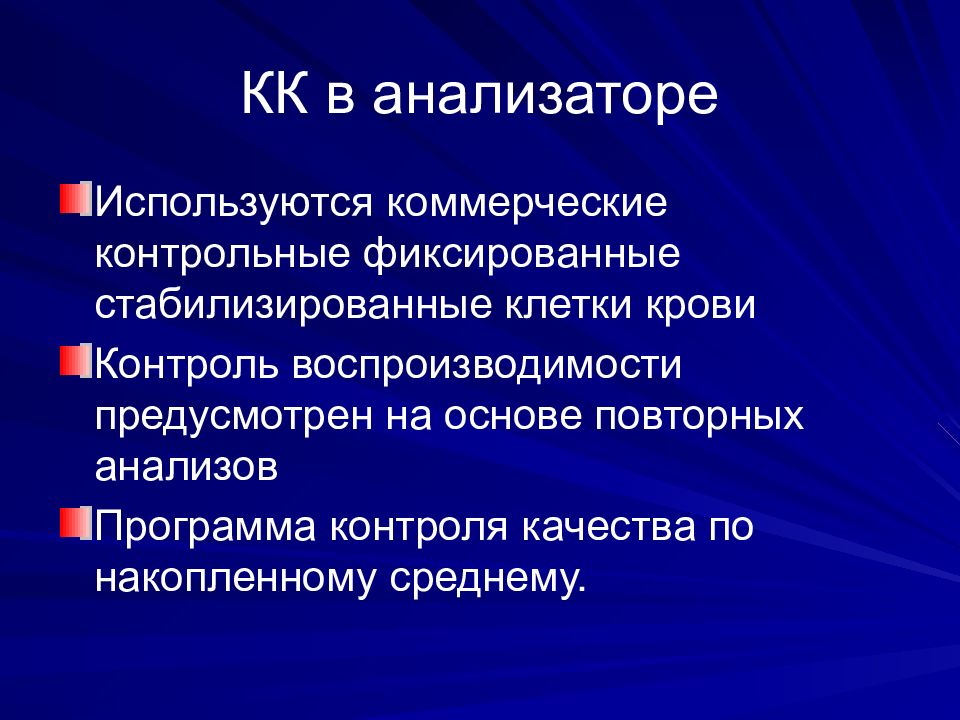 КК в анализаторе

Используются коммерческие контрольные фиксированные стабилизированные клетки крови

Контроль воспроизводимости предусмотрен на основе повторных анализов

Программа контроля качества по накопленному среднему.